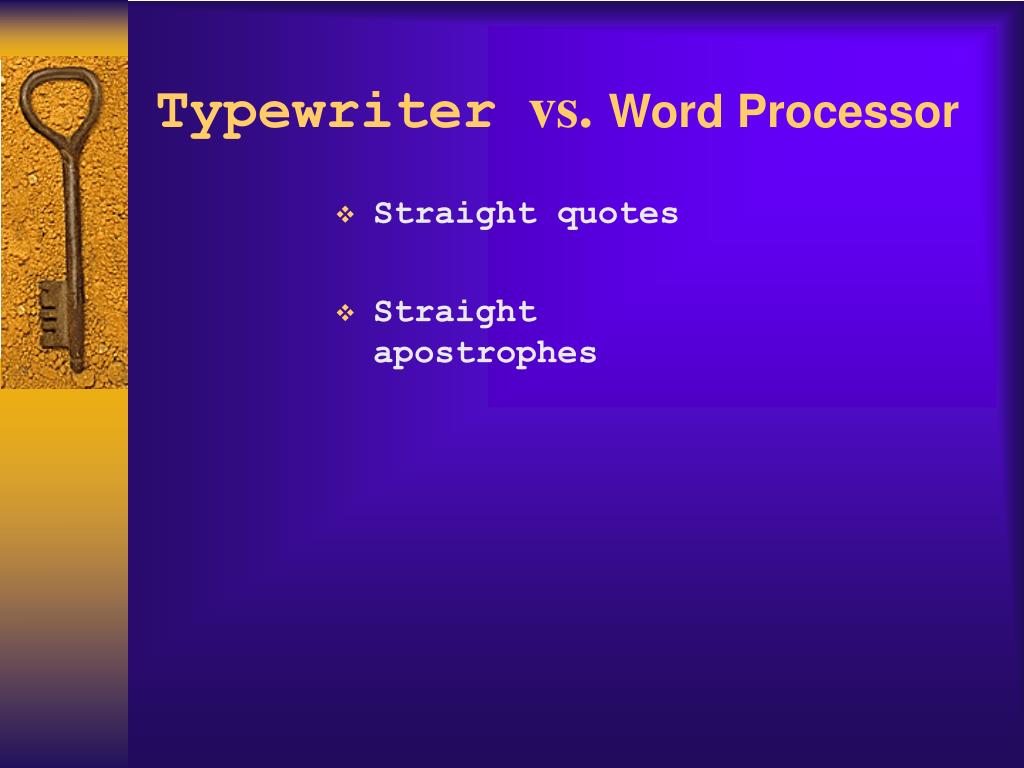 Typewriter vs. Word Processor

❖ Straight quotes

❖ Straight apostrophes